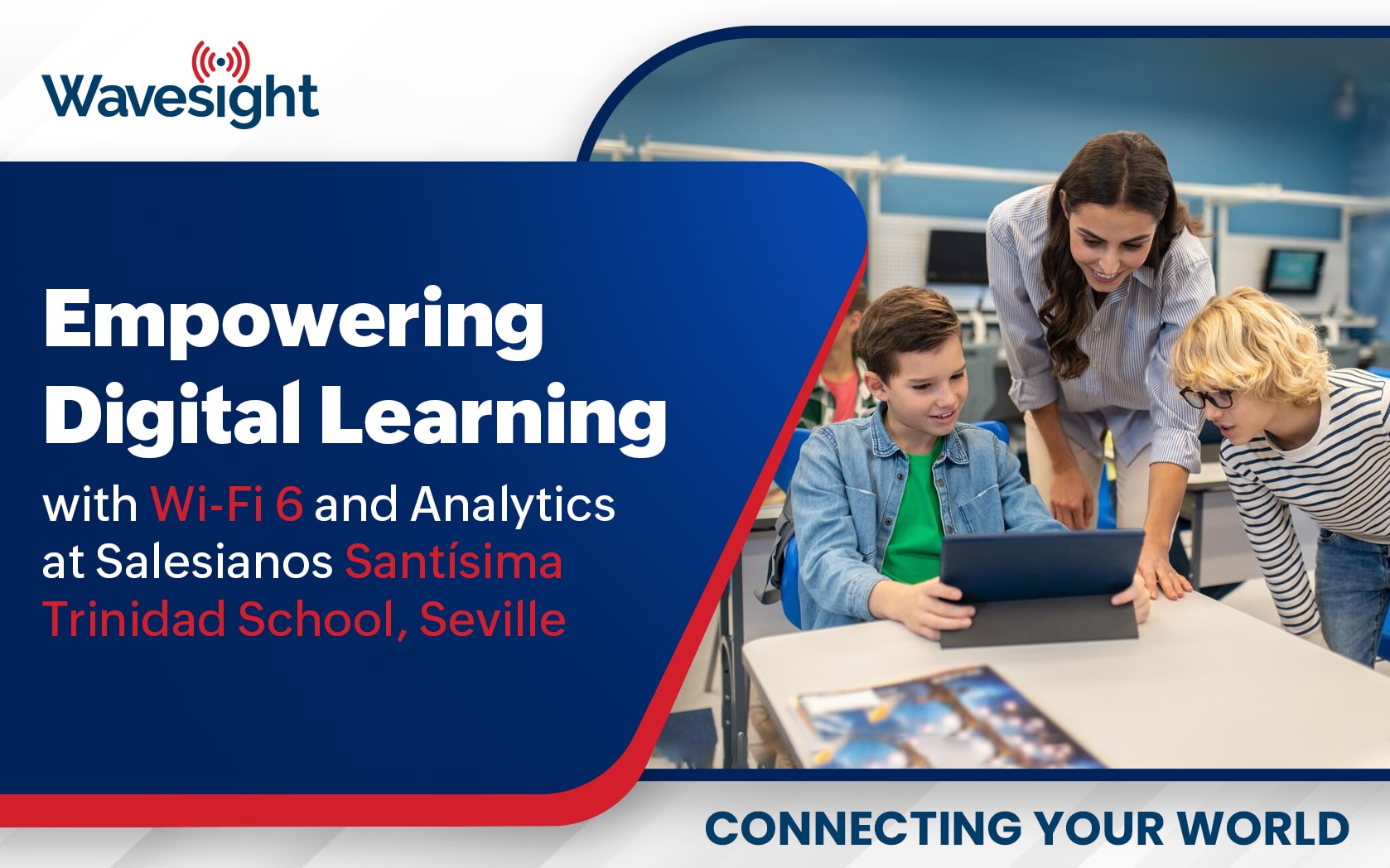 Wavesight

Empowering Digital Learning

with Wi-Fi 6 and Analytics at Salesianos Santísima Trinidad School, Seville

CONNECTING YOUR WORLD